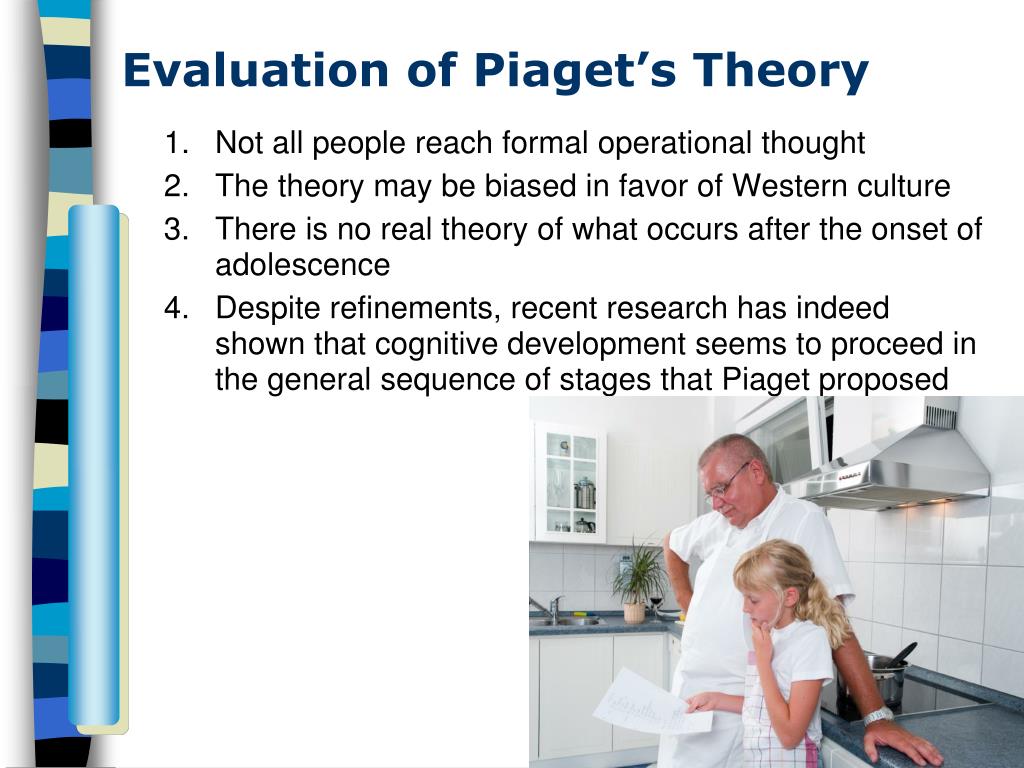 Evaluation of Piaget's Theory

1. Not all people reach formal operational thought
2. The theory may be biased in favor of Western culture
3. There is no real theory of what occurs after the onset of adolescence
4. Despite refinements, recent research has indeed shown that cognitive development seems to proceed in the general sequence of stages that Piaget proposed